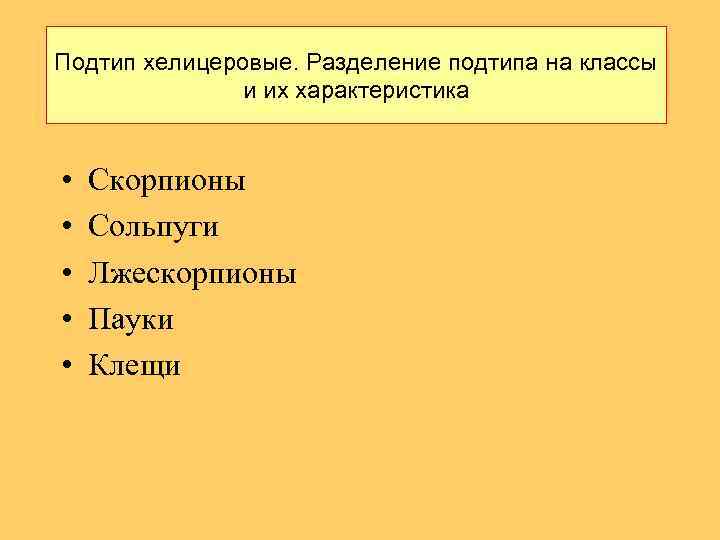 Подтип хелицеровые. Разделение подтипа на классы и их характеристика

• Скорпионы
• Сольпуги
• Лжескорпионы
• Пауки
• Клещи